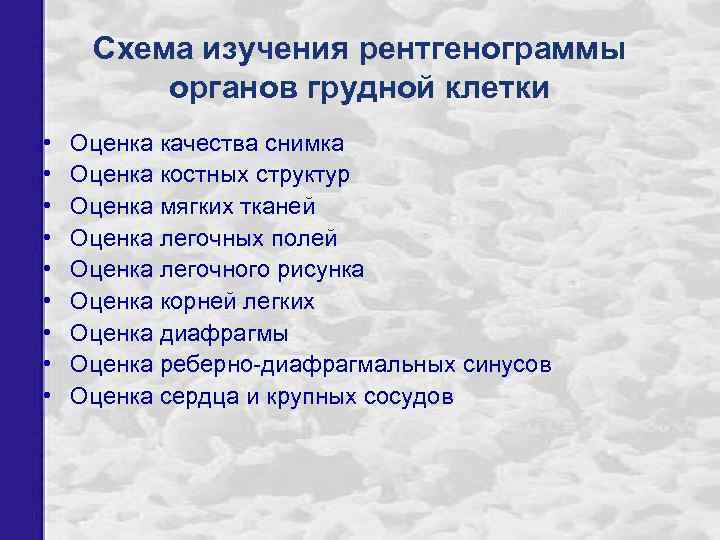 Схема изучения рентгенограммы органов грудной клетки

• Оценка качества снимка
• Оценка костных структур
• Оценка мягких тканей
• Оценка легочных полей
• Оценка легочного рисунка
• Оценка корней легких
• Оценка диафрагмы
• Оценка реберно-диафрагмальных синусов
• Оценка сердца и крупных сосудов